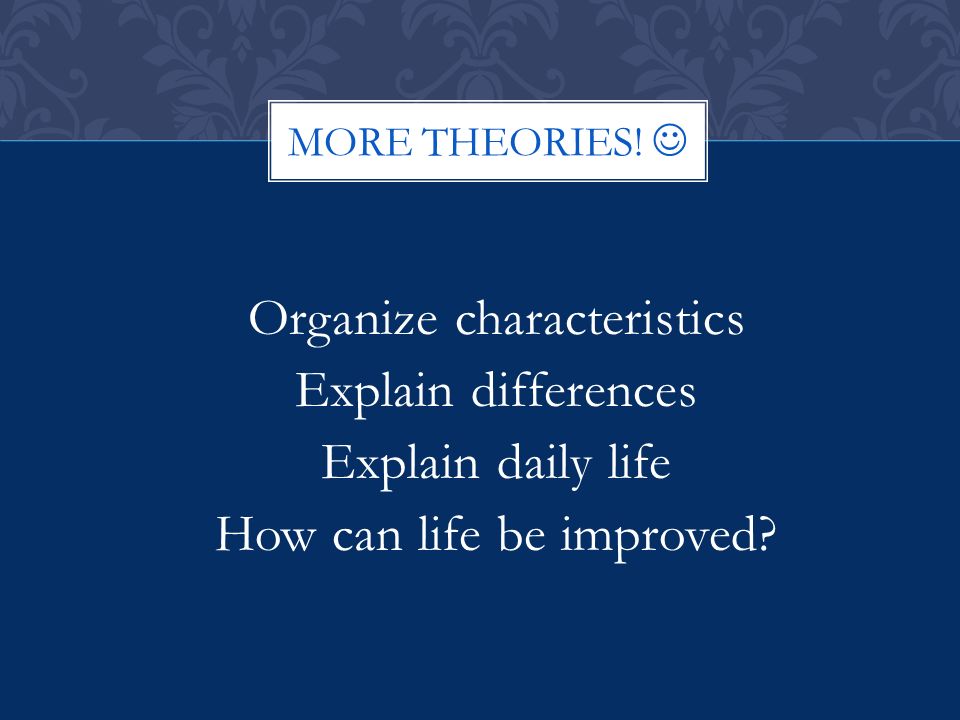 MORE THEORIES! ☺

Organize characteristics
Explain differences
Explain daily life
How can life be improved?